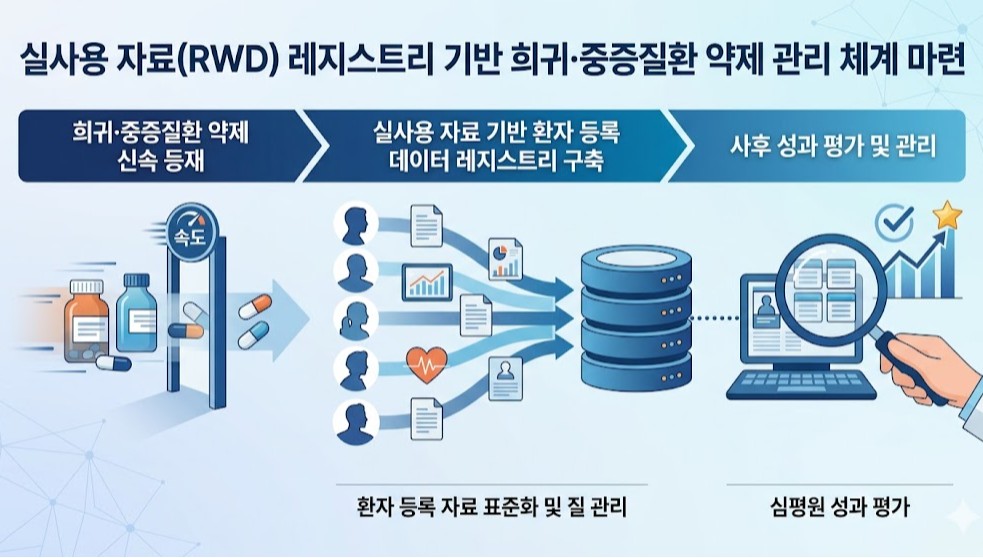 실사용 자료(RWD) 레지스트리 기반 희귀·중증질환 약제 관리 체계 마련

희귀·중증질환 약제 신속 등재

실사용 자료 기반 환자 등록 데이터 레지스트리 구축

사후 성과 평가 및 관리

속도

환자 등록 자료 표준화 및 질 관리

심평원 성과 평가